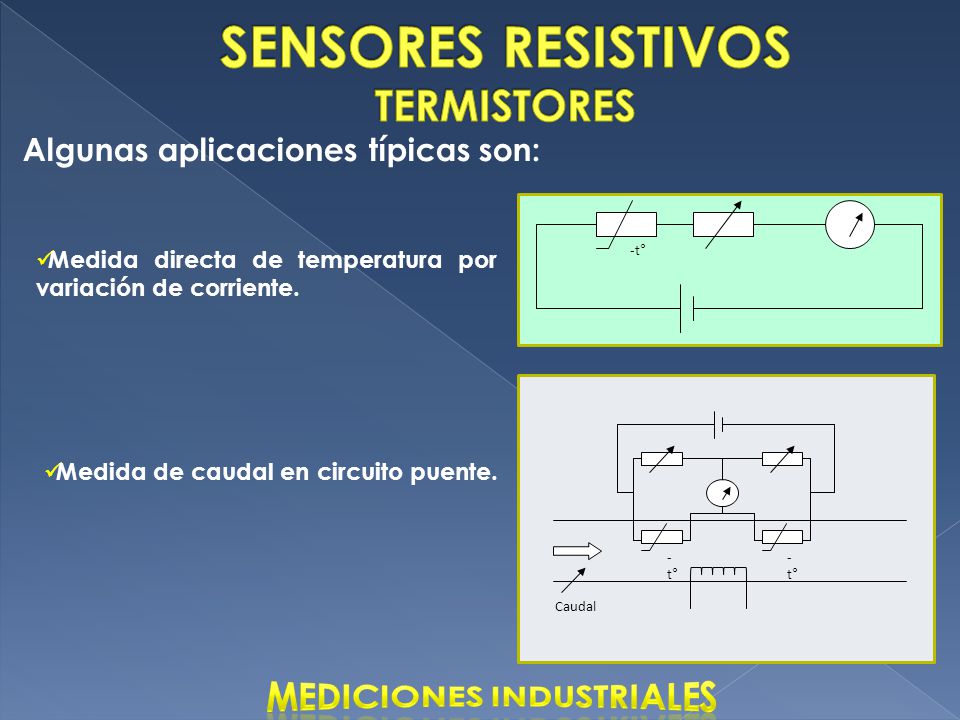 SENSORES RESISTIVOS
TERMISTORES

Algunas aplicaciones típicas son:

✓Medida directa de temperatura por variación de corriente.

-t°

✓Medida de caudal en circuito puente.

-
t°

-
t°

Caudal

MEDICIONES INDUSTRIALES